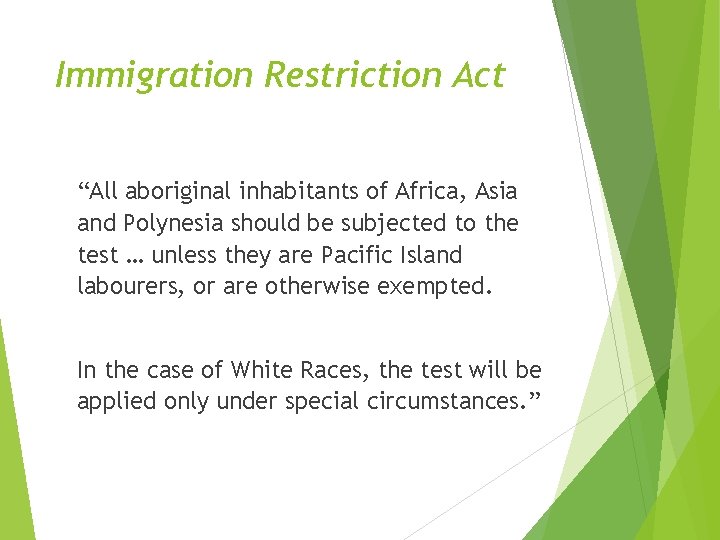 Immigration Restriction Act

“All aboriginal inhabitants of Africa, Asia and Polynesia should be subjected to the test … unless they are Pacific Island labourers, or are otherwise exempted.

In the case of White Races, the test will be applied only under special circumstances.”